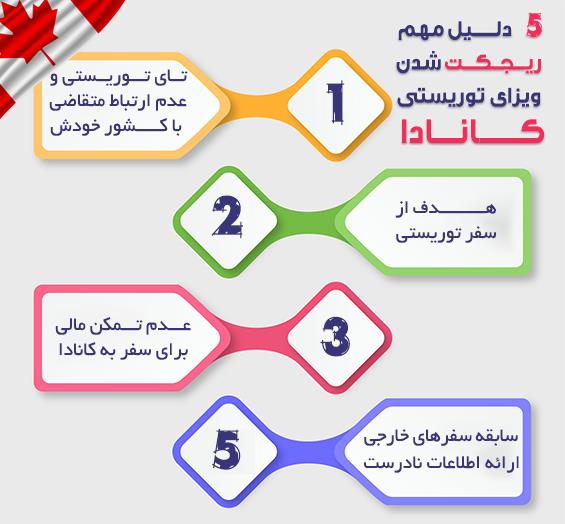 5 دلیل مهم ریجکت شدن ویزای توریستی کانادا

1
تای توریستی و عدم ارتباط متقاضی با کشور خودش

2
هدف از سفر توریستی

3
عدم تمکن مالی برای سفر به کانادا

5
سابقه سفرهای خارجی ارائه اطلاعات نادرست